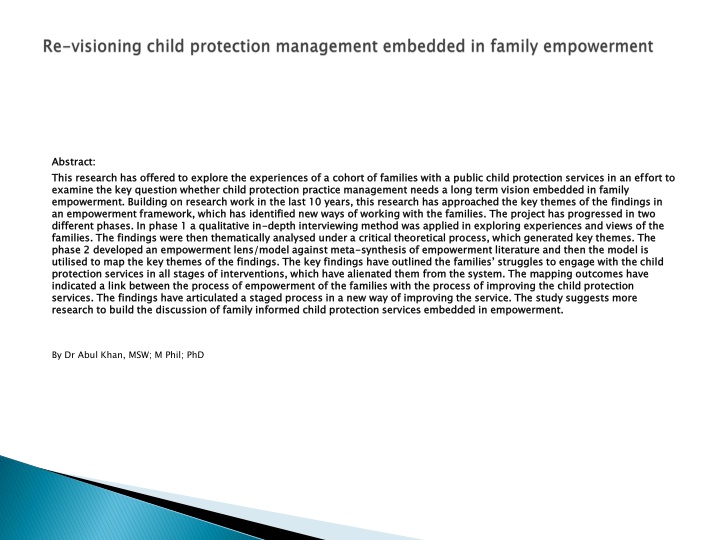 Re-visioning child protection management embedded in family empowerment

Abstract:

This research has offered to explore the experiences of a cohort of families with a public child protection services in an effort to examine the key question whether child protection practice management needs a long term vision embedded in family empowerment. Building on research work in the last 10 years, this research has approached the key themes of the findings in an empowerment framework, which has identified new ways of working with the families. The project has progressed in two different phases. In phase 1 a qualitative in-depth interviewing method was applied in exploring experiences and views of the families. The findings were then thematically analysed under a critical theoretical process, which generated key themes. The phase 2 developed an empowerment lens/model against meta-synthesis of empowerment literature and then the model is utilised to map the key themes of the findings. The key findings have outlined the families' struggles to engage with the child protection services in all stages of interventions, which have alienated them from the system. The mapping outcomes have indicated a link between the process of empowerment of the families with the process of improving the child protection services. The findings have articulated a staged process in a new way of improving the service. The study suggests more research to build the discussion of family informed child protection services embedded in empowerment.

By Dr Abul Khan, MSW; M Phil; PhD